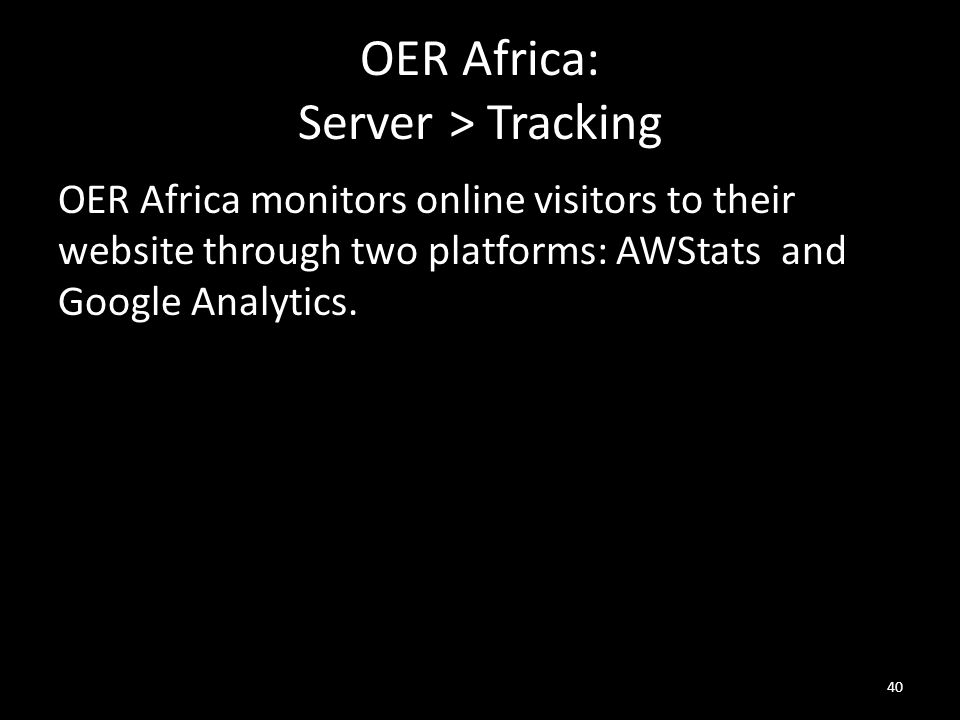 OER Africa:
Server > Tracking

OER Africa monitors online visitors to their website through two platforms: AWStats and Google Analytics.

40